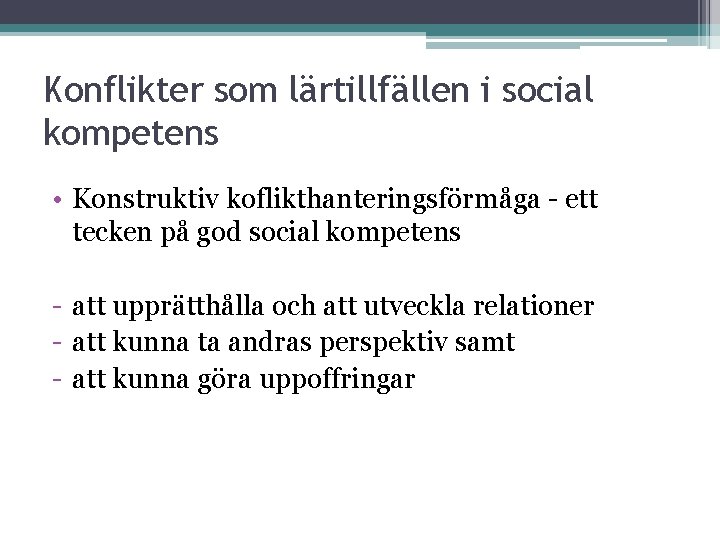 Konflikter som lärtillfällen i social kompetens

• Konstruktiv koflikthanteringsförmåga - ett tecken på god social kompetens

- att upprätthålla och att utveckla relationer
- att kunna ta andras perspektiv samt
- att kunna göra uppoffringar